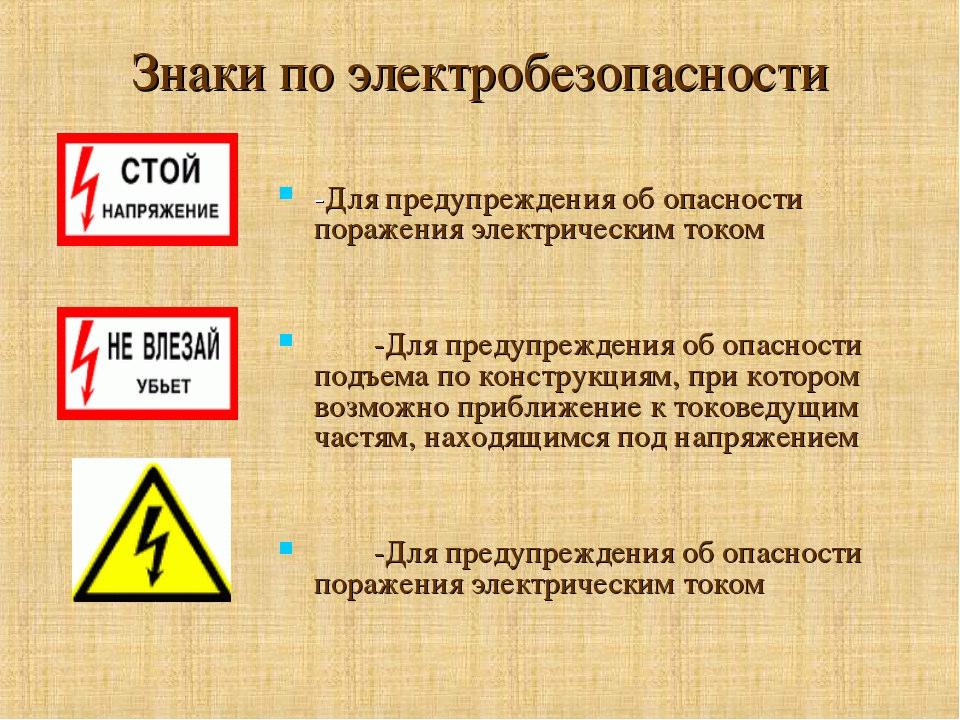 Знаки по электробезопасности

СТОЙ
НАПРЯЖЕНИЕ

• -Для предупреждения об опасности поражения электрическим током

НЕ ВЛЕЗАЙ
УБЬЕТ

• -Для предупреждения об опасности подъема по конструкциям, при котором возможно приближение к токоведущим частям, находящимся под напряжением

• -Для предупреждения об опасности поражения электрическим током